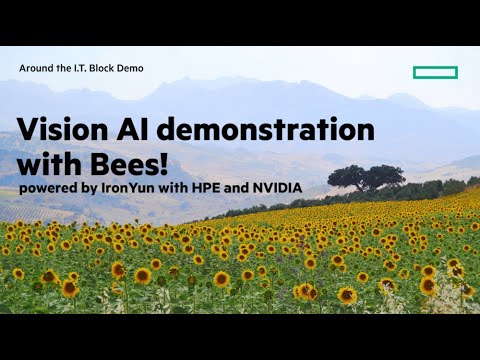 Around the I.T. Block Demo

Vision AI demonstration with Bees!

powered by IronYun with HPE and NVIDIA